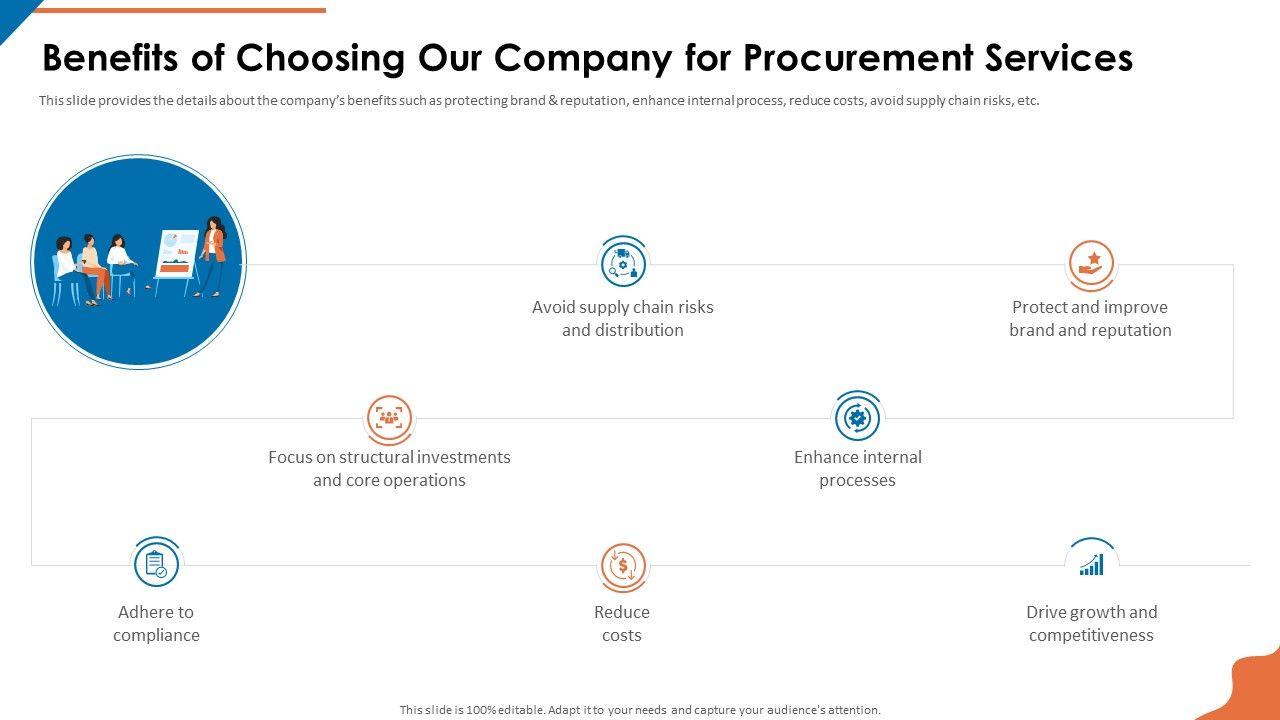 Benefits of Choosing Our Company for Procurement Services

This slide provides the details about the company's benefits such as protecting brand & reputation, enhance internal process, reduce costs, avoid supply chain risks, etc.

Avoid supply chain risks and distribution

Protect and improve brand and reputation

Focus on structural investments and core operations

Enhance internal processes

Adhere to compliance

Reduce costs

Drive growth and competitiveness

This slide is 100% editable. Adapt it to your needs and capture your audience's attention.